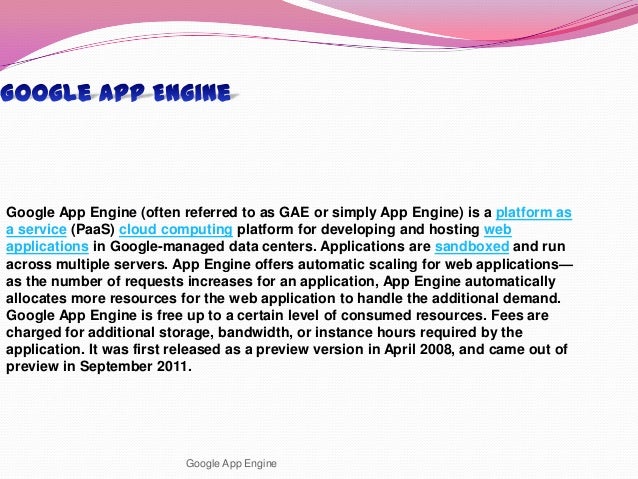 GOOGLE APP ENGINE

Google App Engine (often referred to as GAE or simply App Engine) is a platform as a service (PaaS) cloud computing platform for developing and hosting web applications in Google-managed data centers. Applications are sandboxed and run across multiple servers. App Engine offers automatic scaling for web applications—as the number of requests increases for an application, App Engine automatically allocates more resources for the web application to handle the additional demand. Google App Engine is free up to a certain level of consumed resources. Fees are charged for additional storage, bandwidth, or instance hours required by the application. It was first released as a preview version in April 2008, and came out of preview in September 2011.

Google App Engine